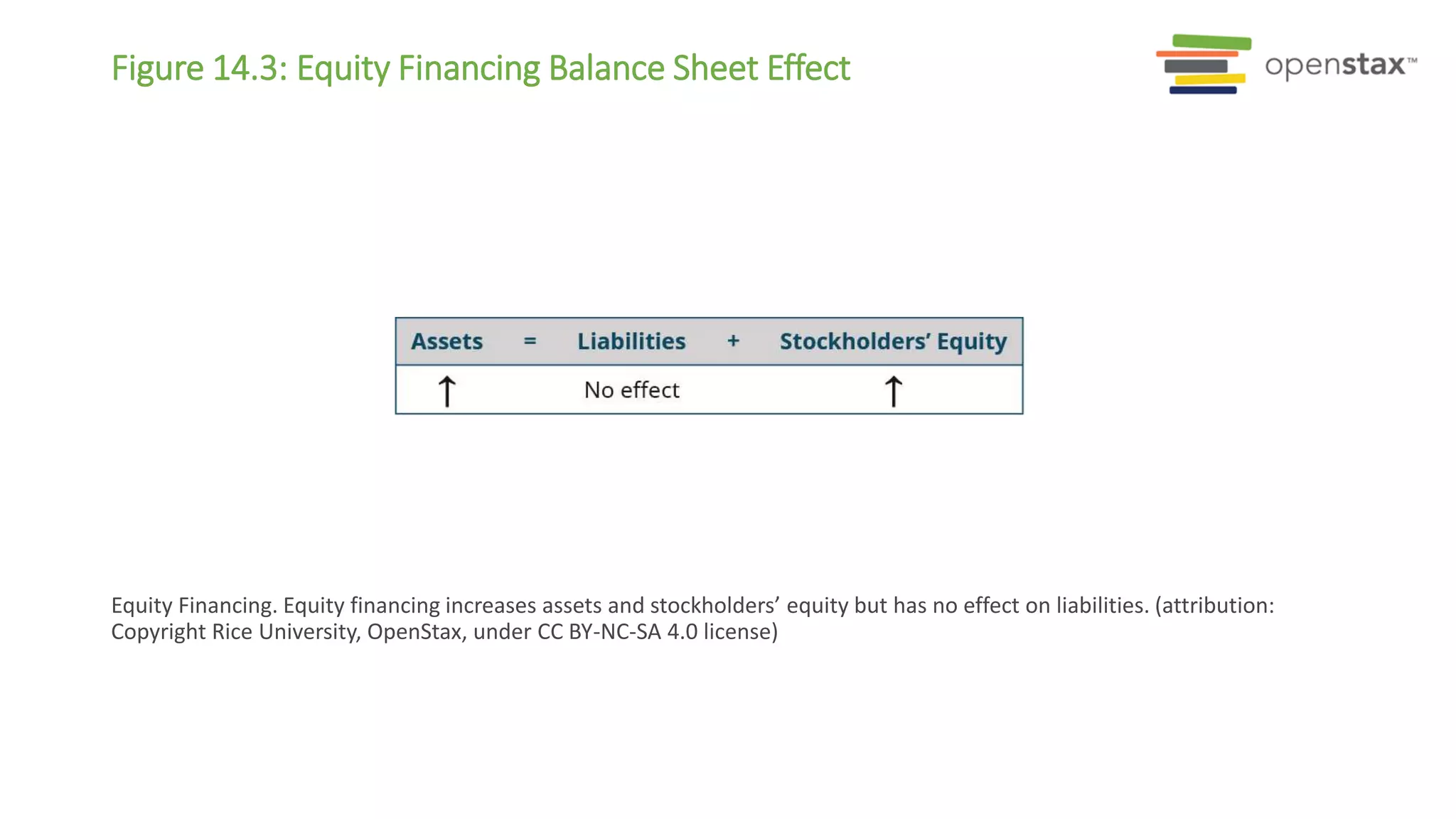 Figure 14.3: Equity Financing Balance Sheet Effect

openstax™

| Assets | = | Liabilities | + | Stockholders' Equity |
|---|---|---|---|---|
| ↑ | | No effect | | ↑ |

Equity Financing. Equity financing increases assets and stockholders' equity but has no effect on liabilities. (attribution: Copyright Rice University, OpenStax, under CC BY-NC-SA 4.0 license)